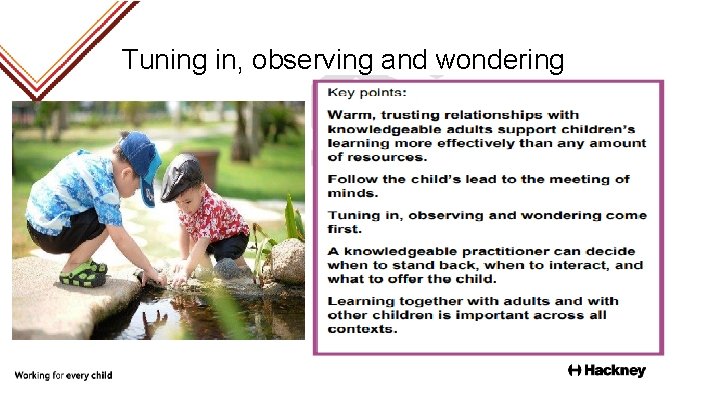 Tuning in, observing and wondering

Key points:

Warm, trusting relationships with knowledgeable adults support children's learning more effectively than any amount of resources.

Follow the child's lead to the meeting of minds.

Tuning in, observing and wondering come first.

A knowledgeable practitioner can decide when to stand back, when to interact, and what to offer the child.

Learning together with adults and with other children is important across all contexts.

Working for every child

Hackney